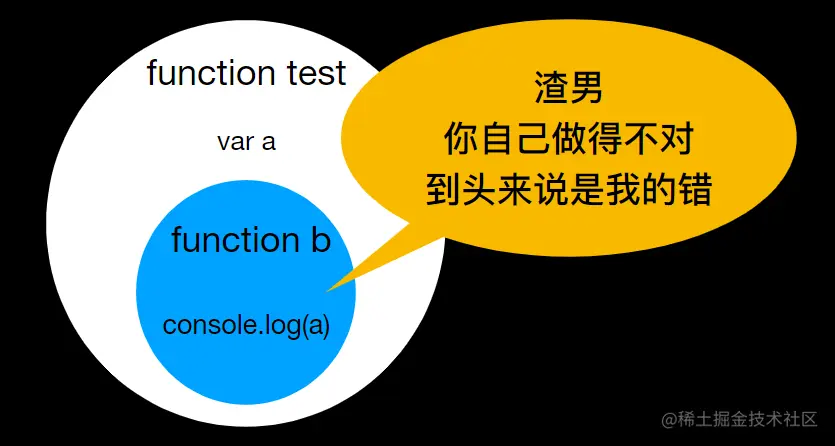 function test

var a

function b

console.log(a)

渣男
你自己做得不对
到头来说是我的错

@稀土掘金技术社区